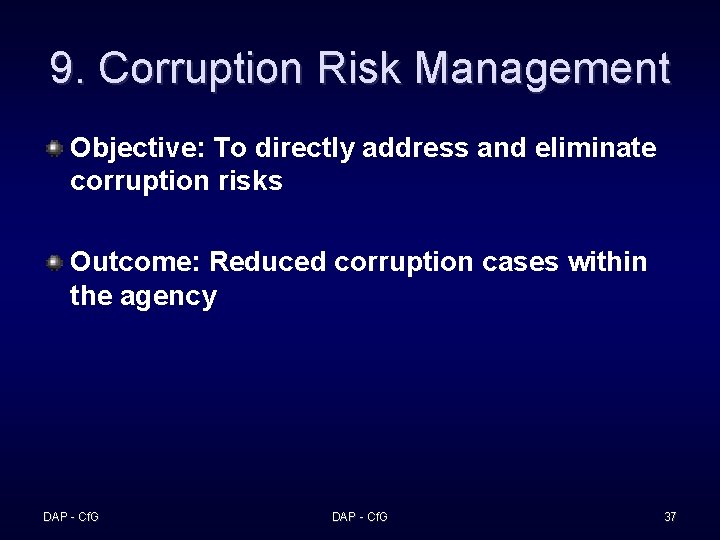 9. Corruption Risk Management

Objective: To directly address and eliminate corruption risks

Outcome: Reduced corruption cases within the agency

DAP - CfG

DAP - CfG

37